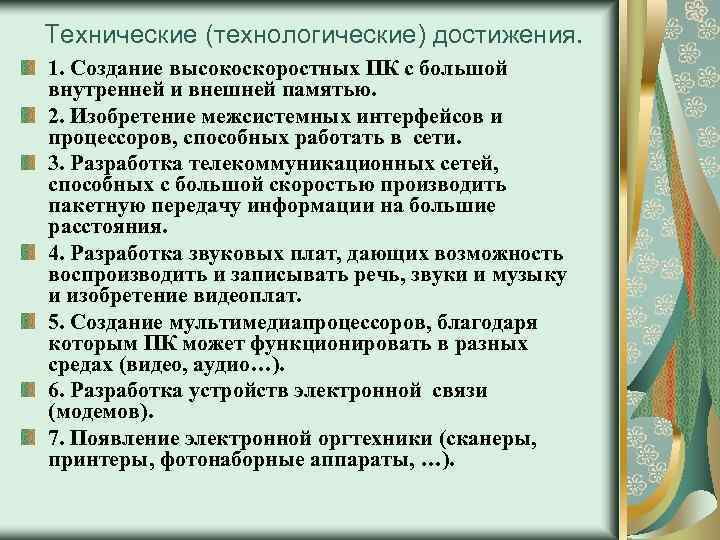 Технические (технологические) достижения.

1. Создание высокоскоростных ПК с большой внутренней и внешней памятью.

2. Изобретение межсистемных интерфейсов и процессоров, способных работать в сети.

3. Разработка телекоммуникационных сетей, способных с большой скоростью производить пакетную передачу информации на большие расстояния.

4. Разработка звуковых плат, дающих возможность воспроизводить и записывать речь, звуки и музыку и изобретение видеоплат.

5. Создание мультимедиапроцессоров, благодаря которым ПК может функционировать в разных средах (видео, аудио…).

6. Разработка устройств электронной связи (модемов).

7. Появление электронной оргтехники (сканеры, принтеры, фотонаборные аппараты, …).